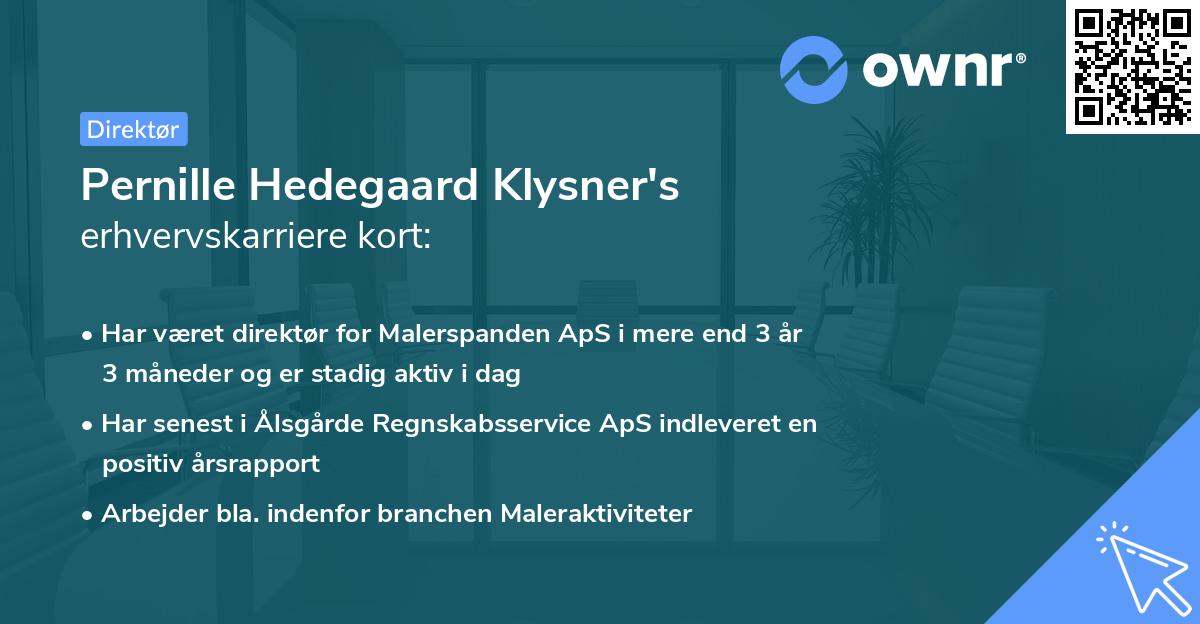 ownr®

Direktør

Pernille Hedegaard Klysner's
erhvervskarriere kort:

• Har været direktør for Malerspanden ApS i mere end 3 år 3 måneder og er stadig aktiv i dag

• Har senest i Ålsgårde Regnskabsservice ApS indleveret en positiv årsrapport

• Arbejder bla. indenfor branchen Maleraktiviteter